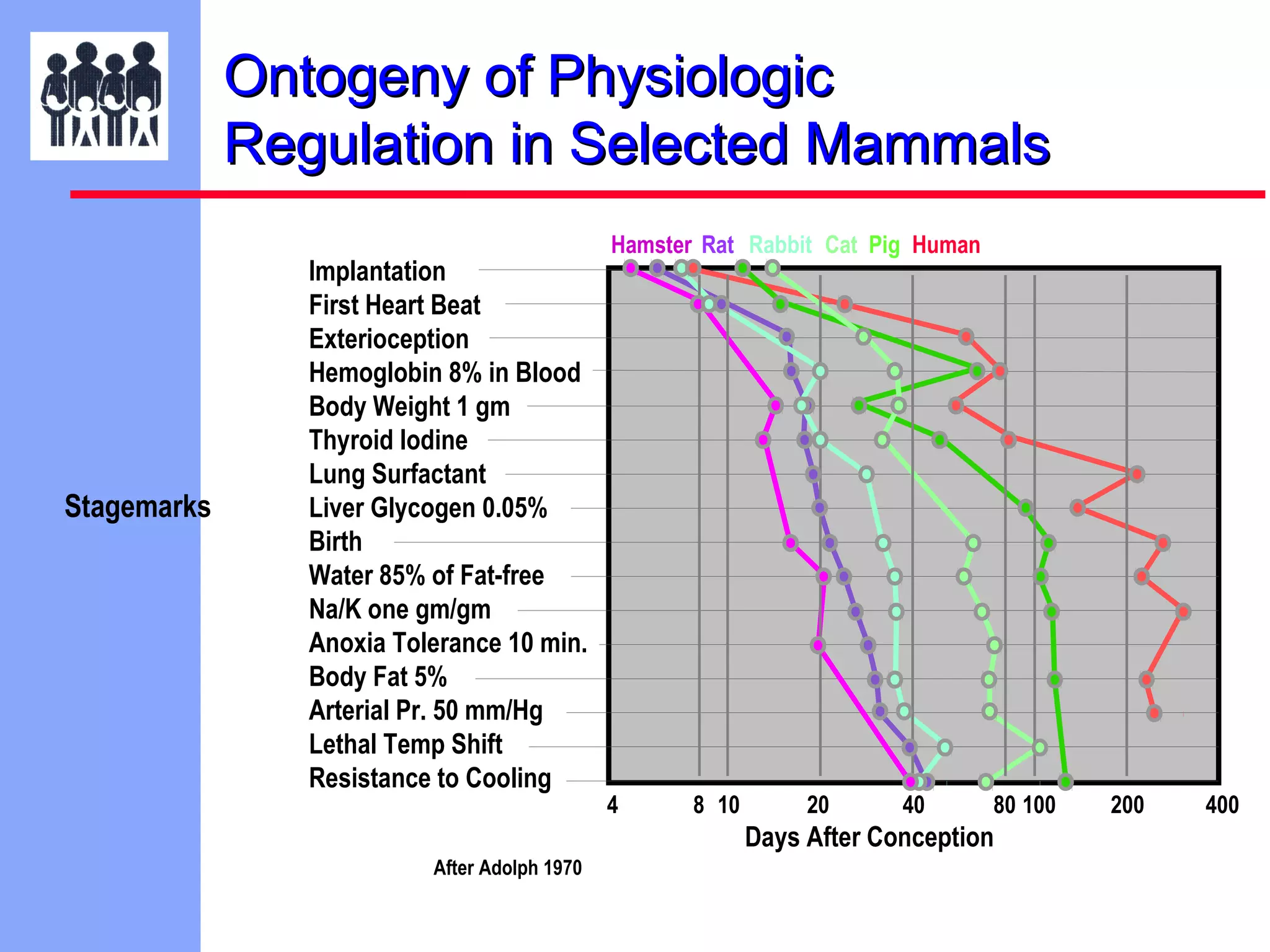 Ontogeny of Physiologic Regulation in Selected Mammals

Hamster Rat Rabbit Cat Pig Human

Stagemarks

Implantation
First Heart Beat
Exterioception
Hemoglobin 8% in Blood
Body Weight 1 gm
Thyroid Iodine
Lung Surfactant
Liver Glycogen 0.05%
Birth
Water 85% of Fat-free
Na/K one gm/gm
Anoxia Tolerance 10 min.
Body Fat 5%
Arterial Pr. 50 mm/Hg
Lethal Temp Shift
Resistance to Cooling

4 8 10 20 40 80 100 200 400

Days After Conception

After Adolph 1970